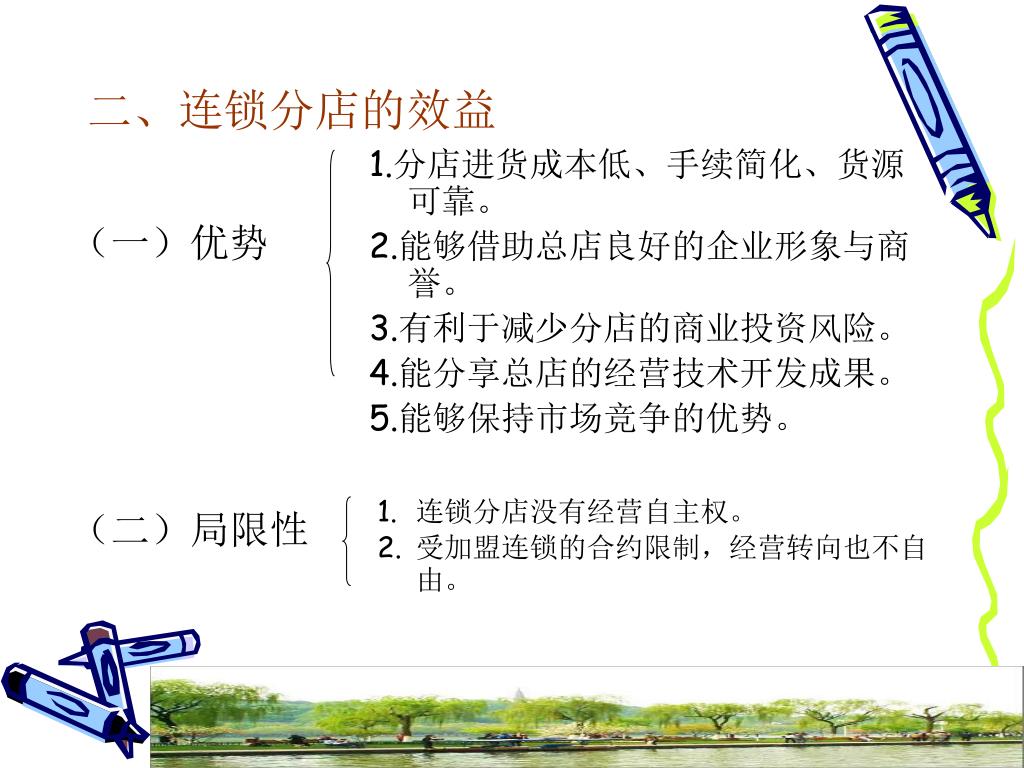 二、连锁分店的效益

（一）优势

1.分店进货成本低、手续简化、货源可靠。
2.能够借助总店良好的企业形象与商誉。
3.有利于减少分店的商业投资风险。
4.能分享总店的经营技术开发成果。
5.能够保持市场竞争的优势。

（二）局限性

1. 连锁分店没有经营自主权。
2. 受加盟连锁的合约限制，经营转向也不自由。